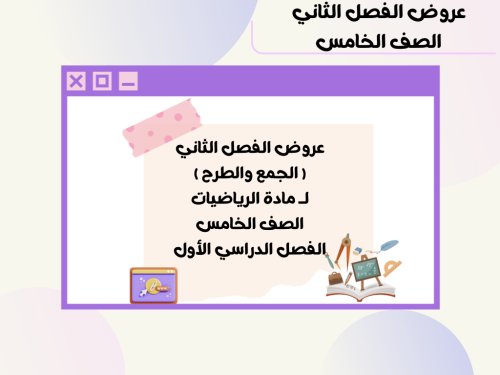 عروض الفصل الثاني
الصف الخامس

عروض الفصل الثاني
( الجمع والطرح )
لـ مادة الرياضيات
الصف الخامس
الفصل الدراسي الأول